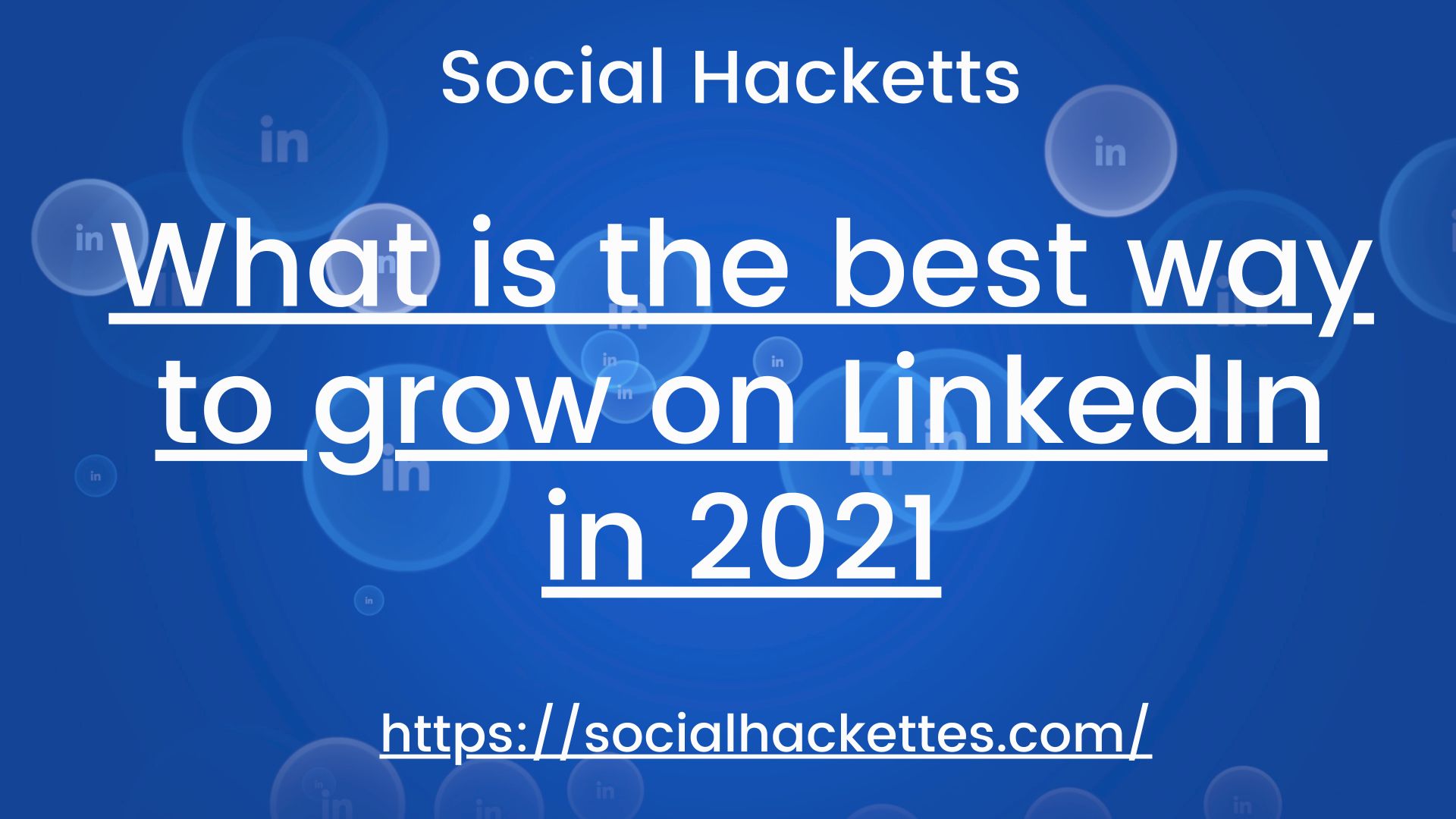 Social Hacketts

What is the best way to grow on LinkedIn in 2021

https://socialhackettes.com/